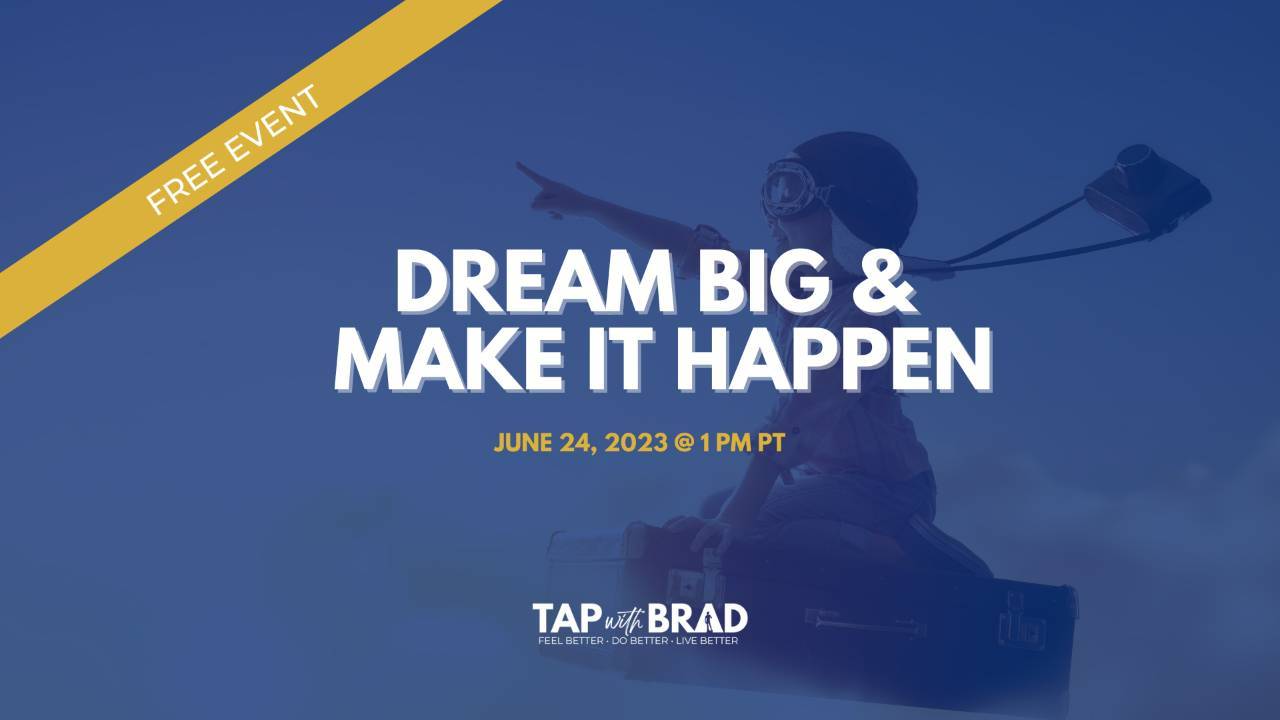 FREE EVENT

DREAM BIG & MAKE IT HAPPEN

JUNE 24, 2023 @ 1 PM PT

TAP with BRAD
FEEL BETTER · DO BETTER · LIVE BETTER